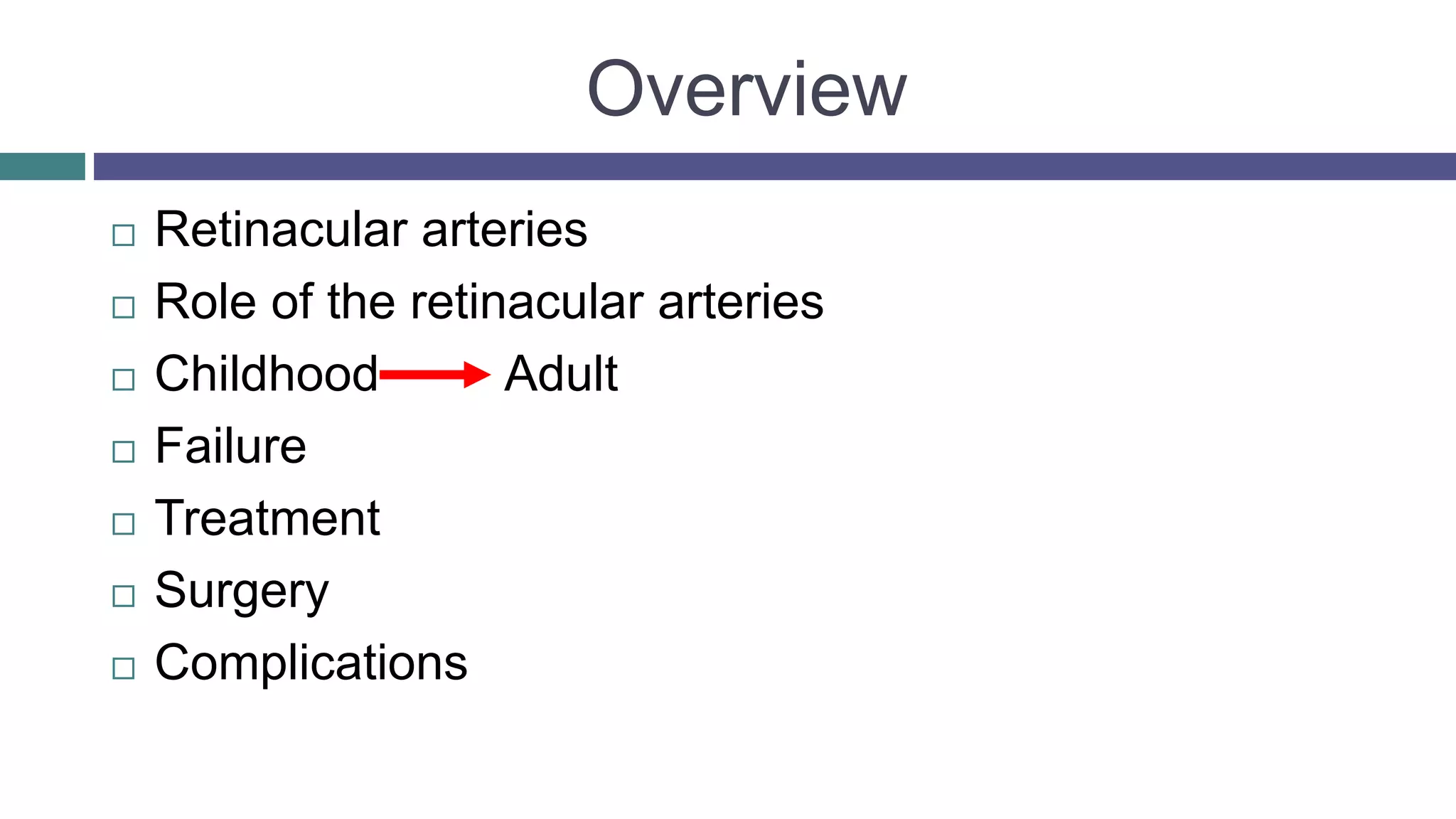 Overview

□ Retinacular arteries
□ Role of the retinacular arteries
□ Childhood → Adult
□ Failure
□ Treatment
□ Surgery
□ Complications